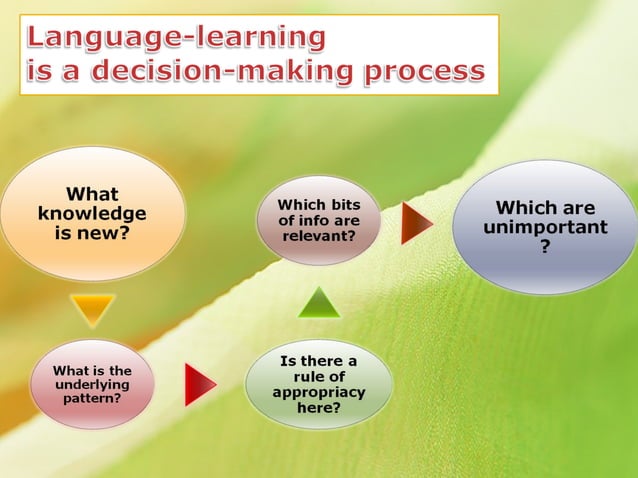 Language-learning is a decision-making process

What knowledge is new?

What is the underlying pattern?

Is there a rule of appropriacy here?

Which bits of info are relevant?

Which are unimportant ?